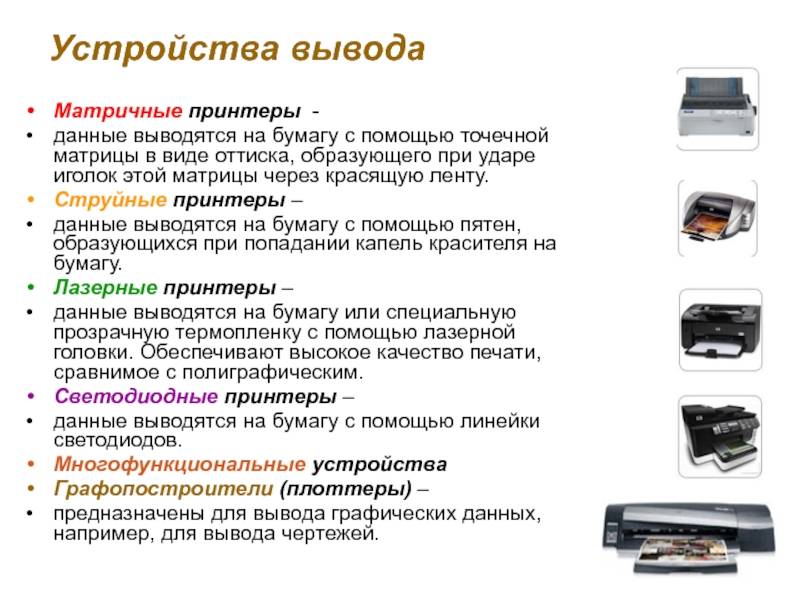 Устройства вывода

• Матричные принтеры -
• данные выводятся на бумагу с помощью точечной матрицы в виде оттиска, образующего при ударе иголок этой матрицы через красящую ленту.
• Струйные принтеры –
• данные выводятся на бумагу с помощью пятен, образующихся при попадании капель красителя на бумагу.
• Лазерные принтеры –
• данные выводятся на бумагу или специальную прозрачную термопленку с помощью лазерной головки. Обеспечивают высокое качество печати, сравнимое с полиграфическим.
• Светодиодные принтеры –
• данные выводятся на бумагу с помощью линейки светодиодов.
• Многофункциональные устройства
• Графопостроители (плоттеры) –
• предназначены для вывода графических данных, например, для вывода чертежей.